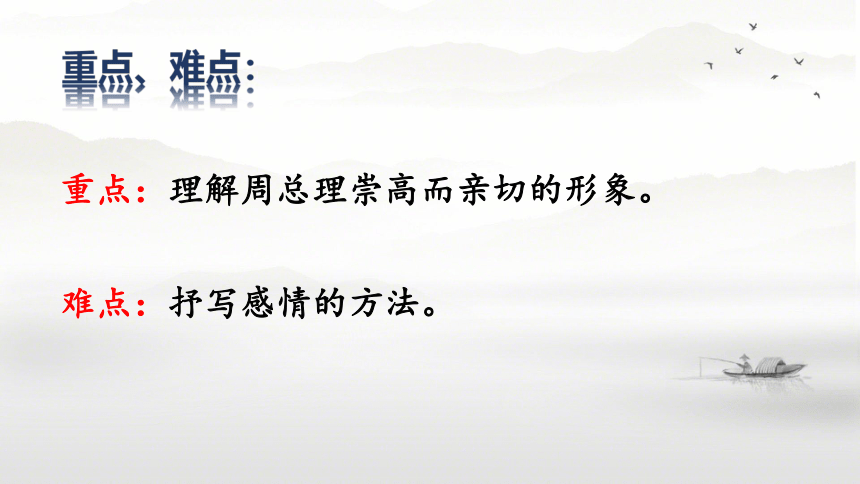 重点、难点:

重点：理解周总理崇高而亲切的形象。

难点：抒写感情的方法。